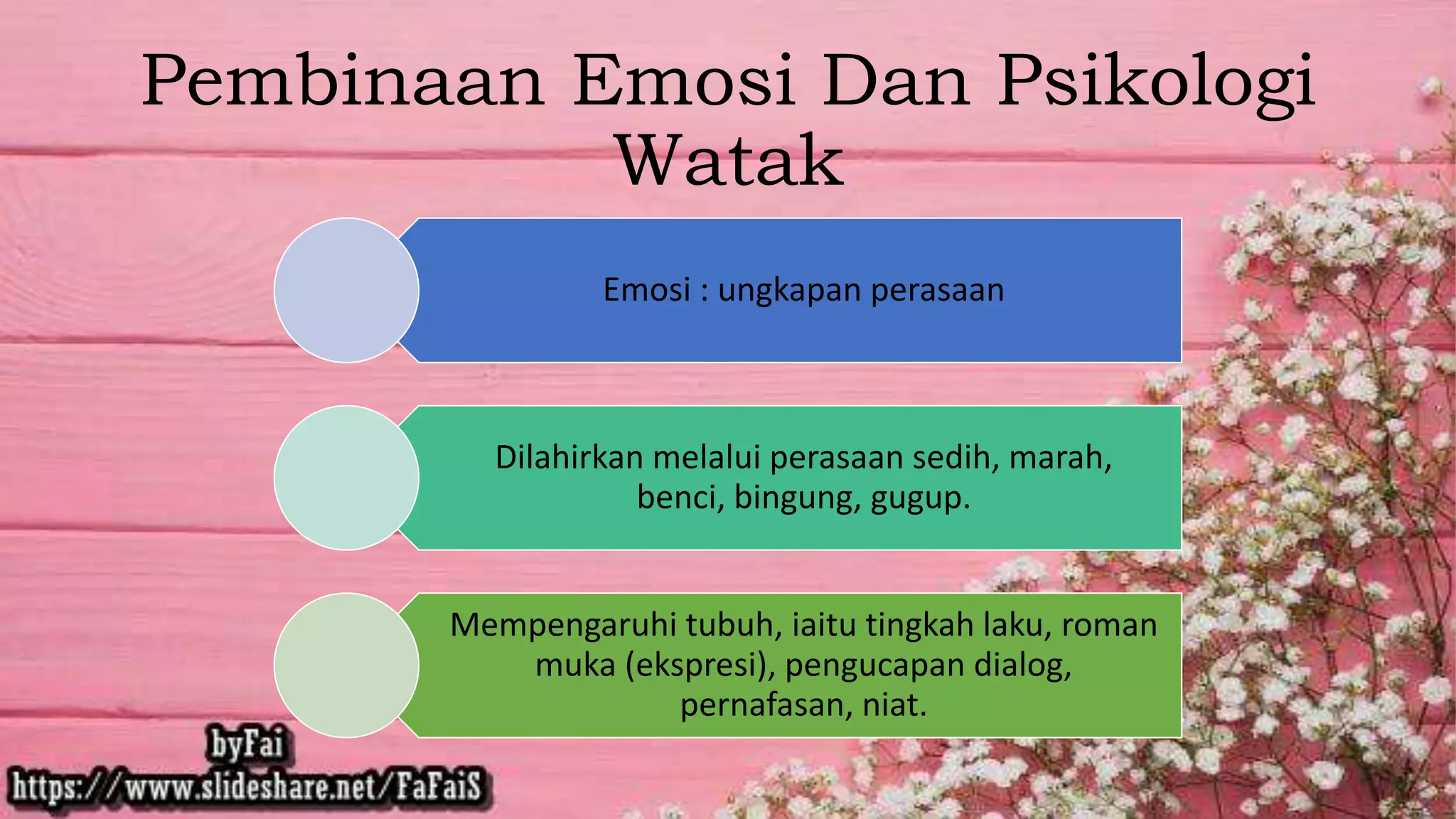 Pembinaan Emosi Dan Psikologi Watak

Emosi : ungkapan perasaan

Dilahirkan melalui perasaan sedih, marah, benci, bingung, gugup.

Mempengaruhi tubuh, iaitu tingkah laku, roman muka (ekspresi), pengucapan dialog, pernafasan, niat.

byFai
https://www.slideshare.net/FaFaiS